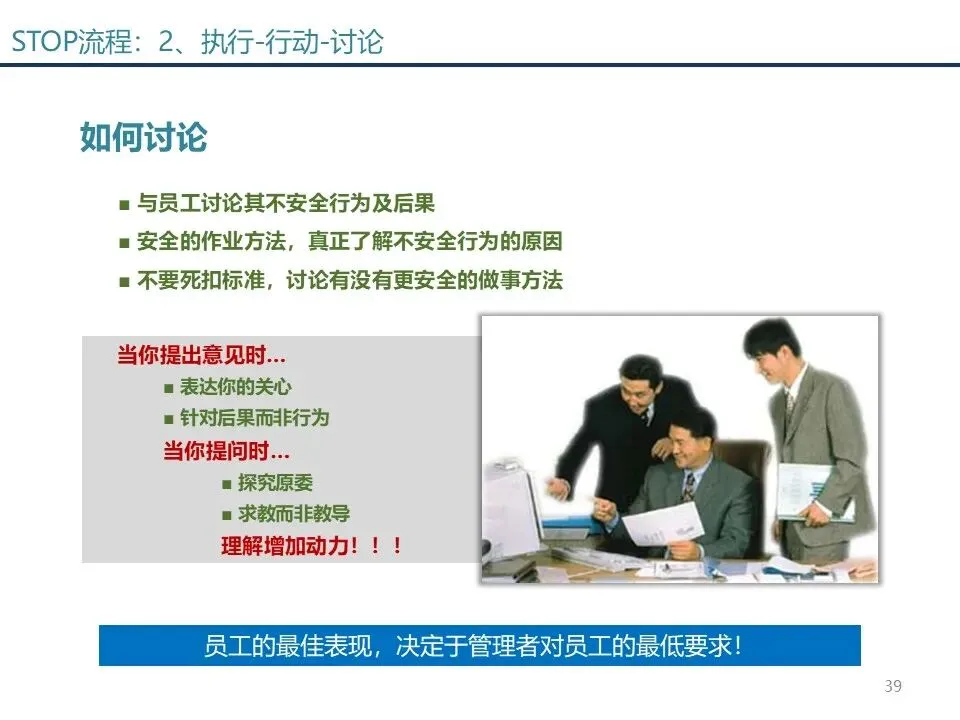 STOP流程：2、执行-行动-讨论

如何讨论

■ 与员工讨论其不安全行为及后果
■ 安全的作业方法，真正了解不安全行为的原因
■ 不要死扣标准，讨论有没有更安全的做事方法

当你提出意见时…
■ 表达你的关心
■ 针对后果而非行为
当你提问时…
■ 探究原委
■ 求教而非教导
理解增加动力！！！

员工的最佳表现，决定于管理者对员工的最低要求！

39